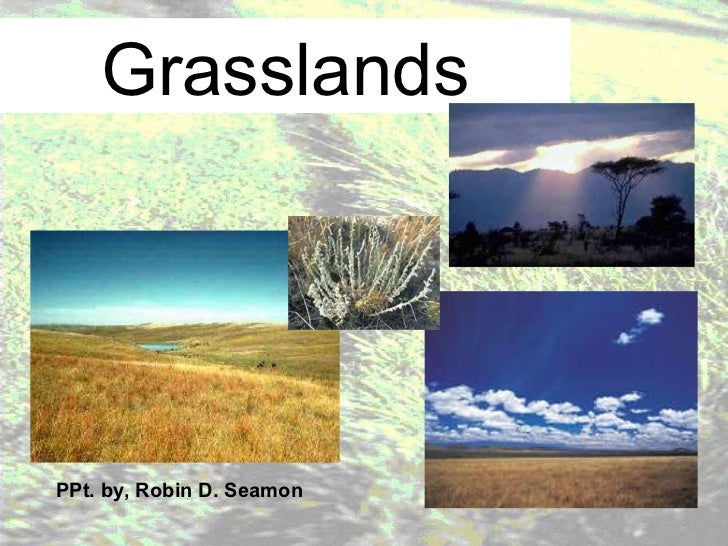 Grasslands

PPt. by, Robin D. Seamon